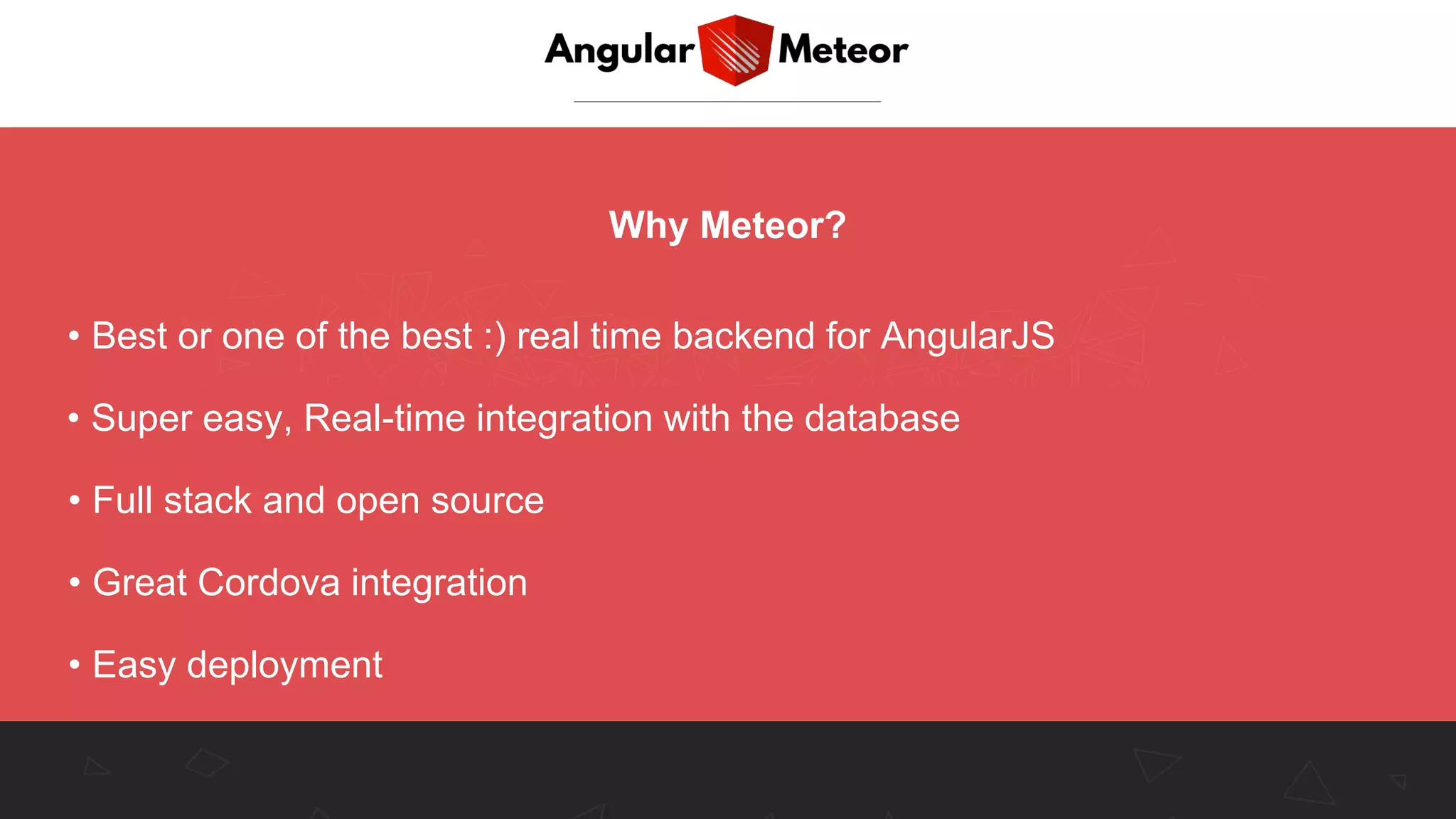 Angular Meteor

Why Meteor?

• Best or one of the best :) real time backend for AngularJS

• Super easy, Real-time integration with the database

• Full stack and open source

• Great Cordova integration

• Easy deployment